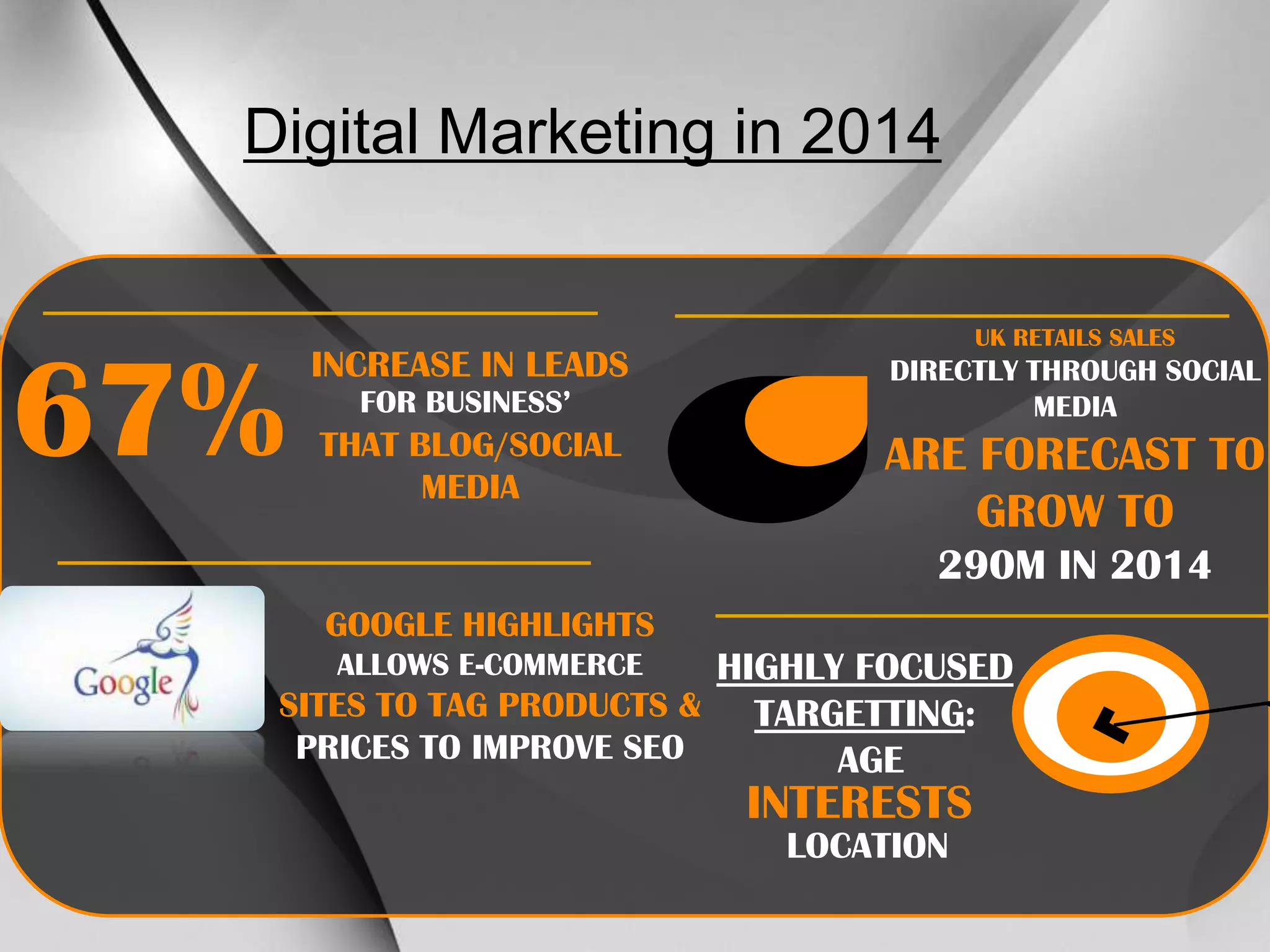 Digital Marketing in 2014

67%

INCREASE IN LEADS
FOR BUSINESS'
THAT BLOG/SOCIAL MEDIA

UK RETAILS SALES
DIRECTLY THROUGH SOCIAL MEDIA
ARE FORECAST TO GROW TO
290M IN 2014

Google

GOOGLE HIGHLIGHTS
ALLOWS E-COMMERCE
SITES TO TAG PRODUCTS &
PRICES TO IMPROVE SEO

HIGHLY FOCUSED TARGETTING:
AGE
INTERESTS
LOCATION